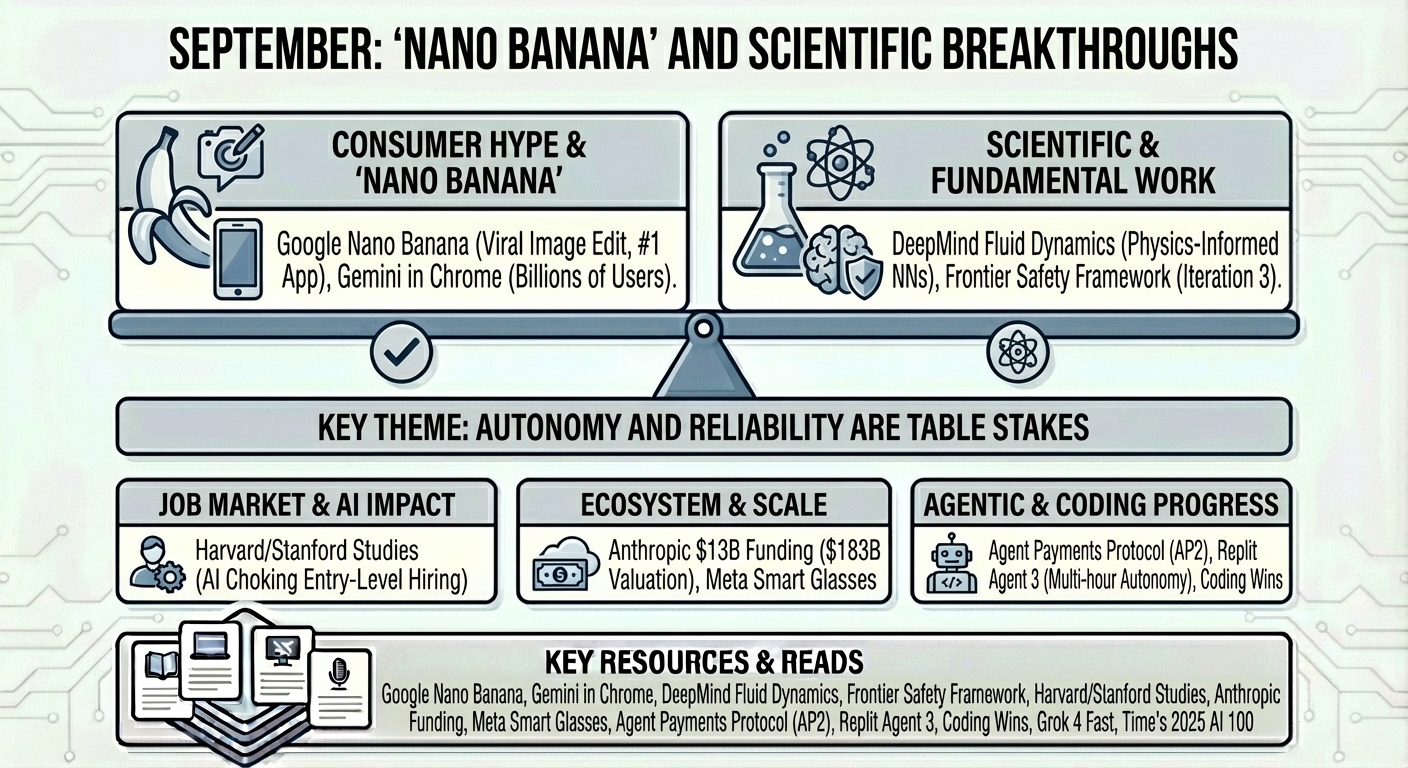 SEPTEMBER: 'NANO BANANA' AND SCIENTIFIC BREAKTHROUGHS

CONSUMER HYPE & 'NANO BANANA'

Google Nano Banana (Viral Image Edit, #1 App), Gemini in Chrome (Billions of Users).

SCIENTIFIC & FUNDAMENTAL WORK

DeepMind Fluid Dynamics (Physics-Informed NNs), Frontier Safety Framework (Iteration 3).

KEY THEME: AUTONOMY AND RELIABILITY ARE TABLE STAKES

JOB MARKET & AI IMPACT

Harvard/Stanford Studies (AI Choking Entry-Level Hiring)

ECOSYSTEM & SCALE

Anthropic $13B Funding ($183B Valuation), Meta Smart Glasses

AGENTIC & CODING PROGRESS

Agent Payments Protocol (AP2), Replit Agent 3 (Multi-hour Autonomy), Coding Wins

KEY RESOURCES & READS

Google Nano Banana, Gemini in Chrome, DeepMind Fluid Dynamics, Frontier Safety Framework, Harvard/Stanford Studies, Anthropic Funding, Meta Smart Glasses, Agent Payments Protocol (AP2), Replit Agent 3, Coding Wins, Grok 4 Fast, Time's 2025 AI 100